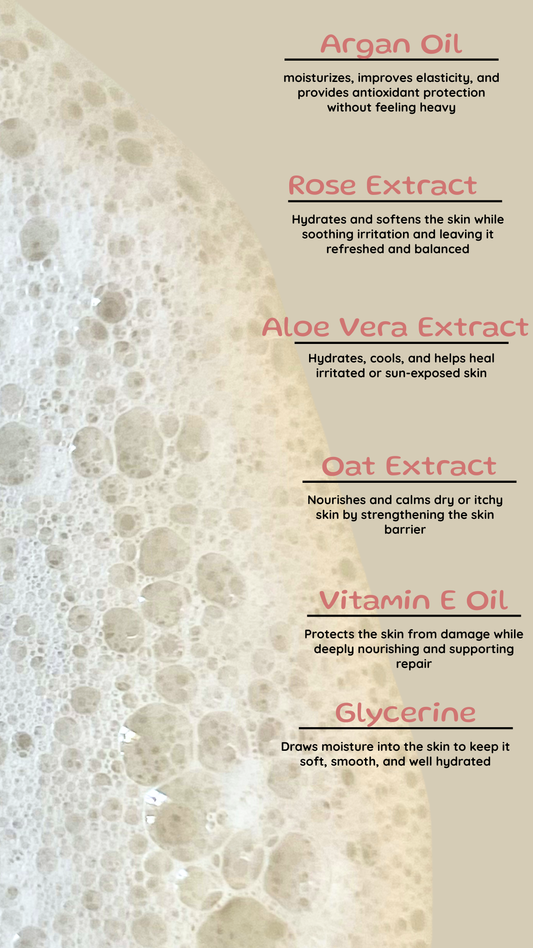 Argan Oil

moisturizes, improves elasticity, and provides antioxidant protection without feeling heavy

Rose Extract

Hydrates and softens the skin while soothing irritation and leaving it refreshed and balanced

Aloe Vera Extract

Hydrates, cools, and helps heal irritated or sun-exposed skin

Oat Extract

Nourishes and calms dry or itchy skin by strengthening the skin barrier

Vitamin E Oil

Protects the skin from damage while deeply nourishing and supporting repair

Glycerine

Draws moisture into the skin to keep it soft, smooth, and well hydrated